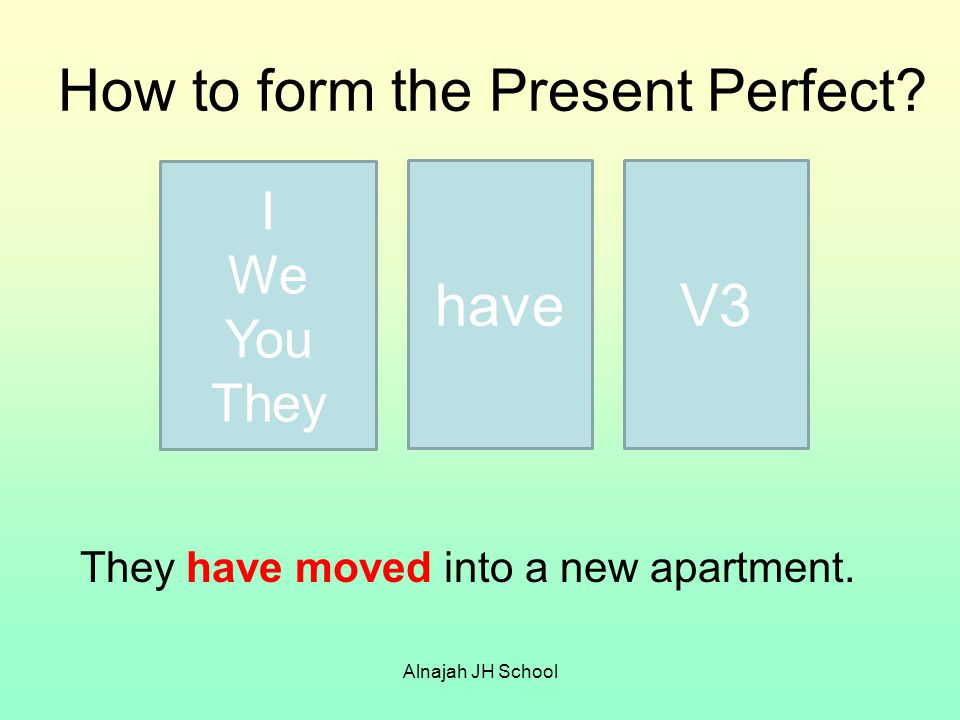 How to form the Present Perfect?

I
We
You
They

have

V3

They have moved into a new apartment.

Alnajah JH School